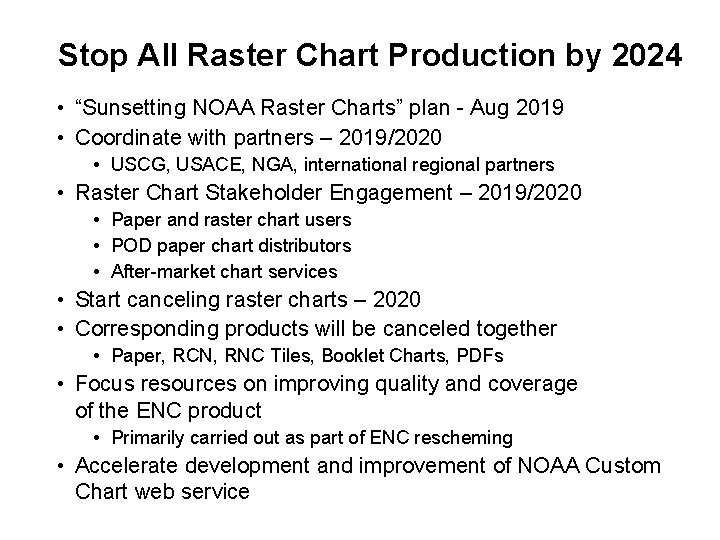 Stop All Raster Chart Production by 2024

• “Sunsetting NOAA Raster Charts” plan - Aug 2019
• Coordinate with partners – 2019/2020
  • USCG, USACE, NGA, international regional partners
• Raster Chart Stakeholder Engagement – 2019/2020
  • Paper and raster chart users
  • POD paper chart distributors
  • After-market chart services
• Start canceling raster charts – 2020
• Corresponding products will be canceled together
  • Paper, RCN, RNC Tiles, Booklet Charts, PDFs
• Focus resources on improving quality and coverage of the ENC product
  • Primarily carried out as part of ENC rescheming
• Accelerate development and improvement of NOAA Custom Chart web service